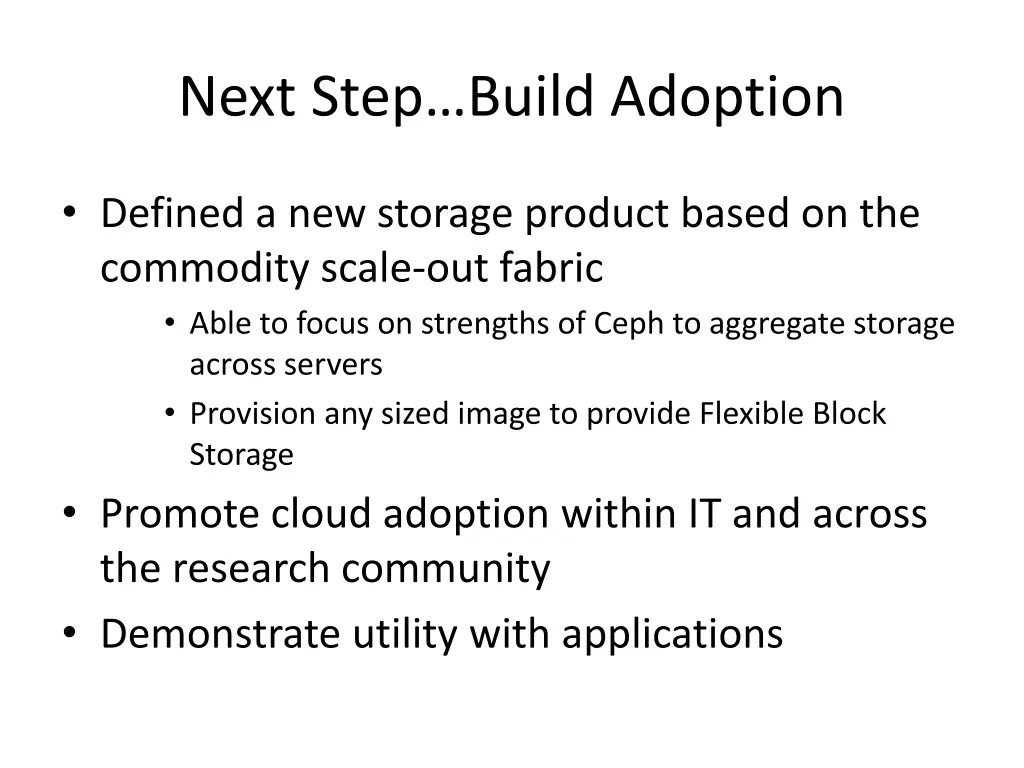 Next Step…Build Adoption

• Defined a new storage product based on the commodity scale-out fabric
  • Able to focus on strengths of Ceph to aggregate storage across servers
  • Provision any sized image to provide Flexible Block Storage
• Promote cloud adoption within IT and across the research community
• Demonstrate utility with applications